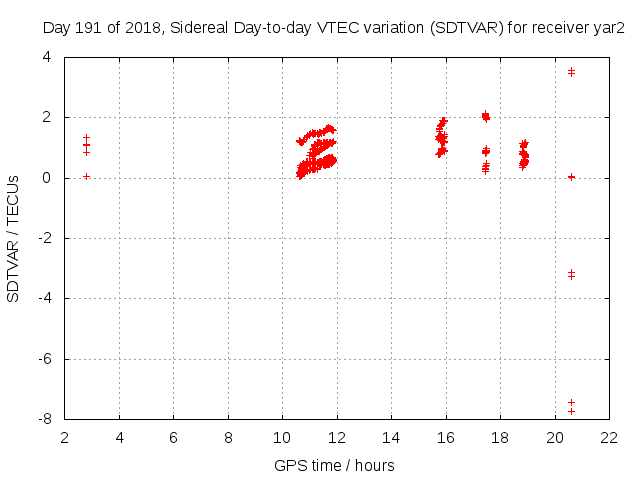 Day 191 of 2018, Sidereal Day-to-day VTEC variation (SDTVAR) for receiver yar2

SDTVAR / TECUs

4
2
0
-2
-4
-6
-8

2 4 6 8 10 12 14 16 18 20 22

GPS time / hours